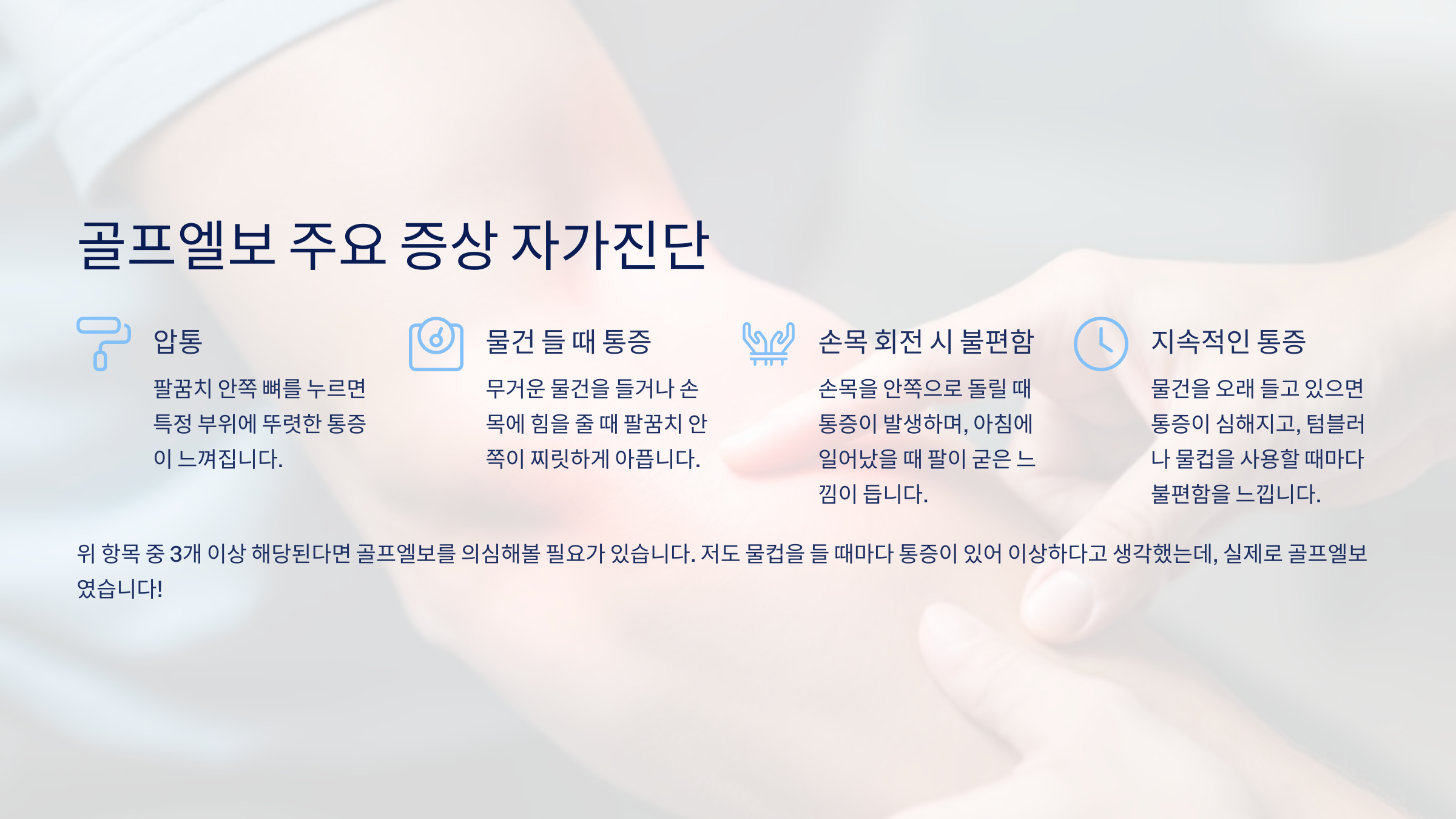 골프엘보 주요 증상 자가진단

압통

팔꿈치 안쪽 뼈를 누르면 특정 부위에 뚜렷한 통증이 느껴집니다.

물건 들 때 통증

무거운 물건을 들거나 손목에 힘을 줄 때 팔꿈치 안쪽이 찌릿하게 아픕니다.

손목 회전 시 불편함

손목을 안쪽으로 돌릴 때 통증이 발생하며, 아침에 일어났을 때 팔이 굳은 느낌이 듭니다.

지속적인 통증

물건을 오래 들고 있으면 통증이 심해지고, 텀블러나 물컵을 사용할 때마다 불편함을 느낍니다.

위 항목 중 3개 이상 해당된다면 골프엘보를 의심해볼 필요가 있습니다. 저도 물컵을 들 때마다 통증이 있어 이상하다고 생각했는데, 실제로 골프엘보였습니다!